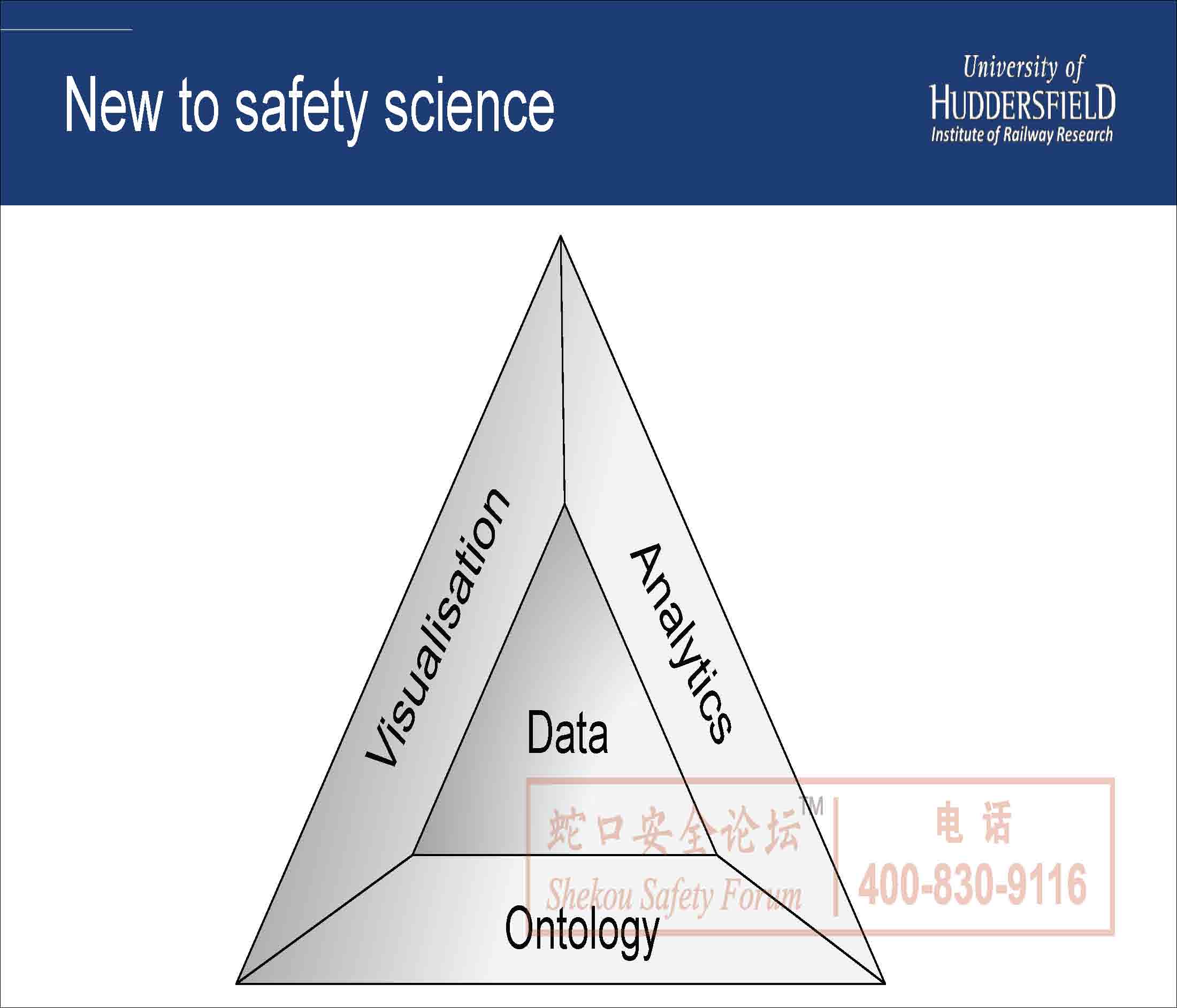 New to safety science

University of
HUDDERSFIELD
Institute of Railway Research

Visualisation

Analytics

Data

Ontology

蛇口安全论坛™
Shekou Safety Forum
电话
400-830-9116